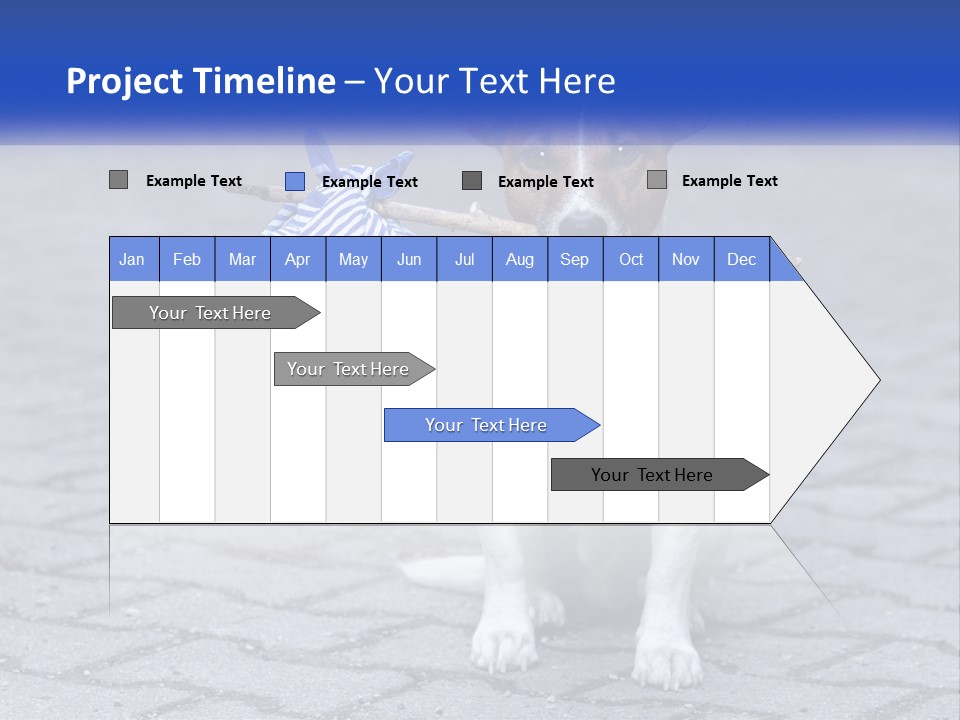 Project Timeline – Your Text Here

Example Text
Example Text
Example Text
Example Text

| Jan | Feb | Mar | Apr | May | Jun | Jul | Aug | Sep | Oct | Nov | Dec |
|---|---|---|---|---|---|---|---|---|---|---|---|

Your Text Here

Your Text Here

Your Text Here

Your Text Here